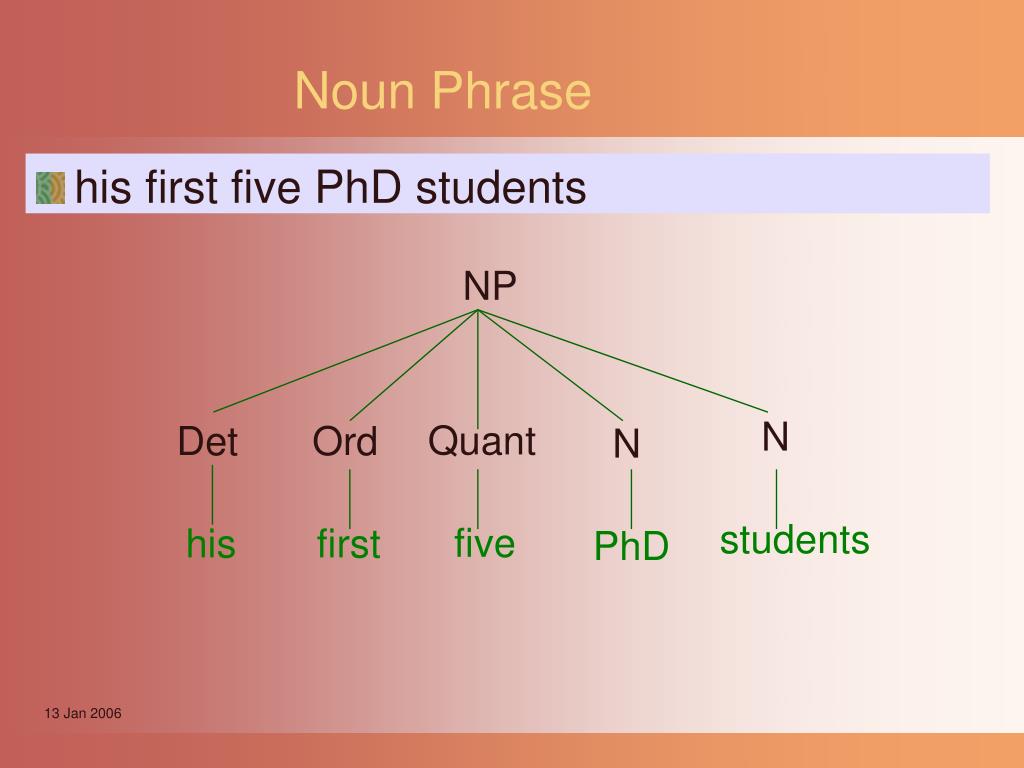 Noun Phrase

his first five PhD students

NP

Det Ord Quant N N

his first five PhD students

13 Jan 2006